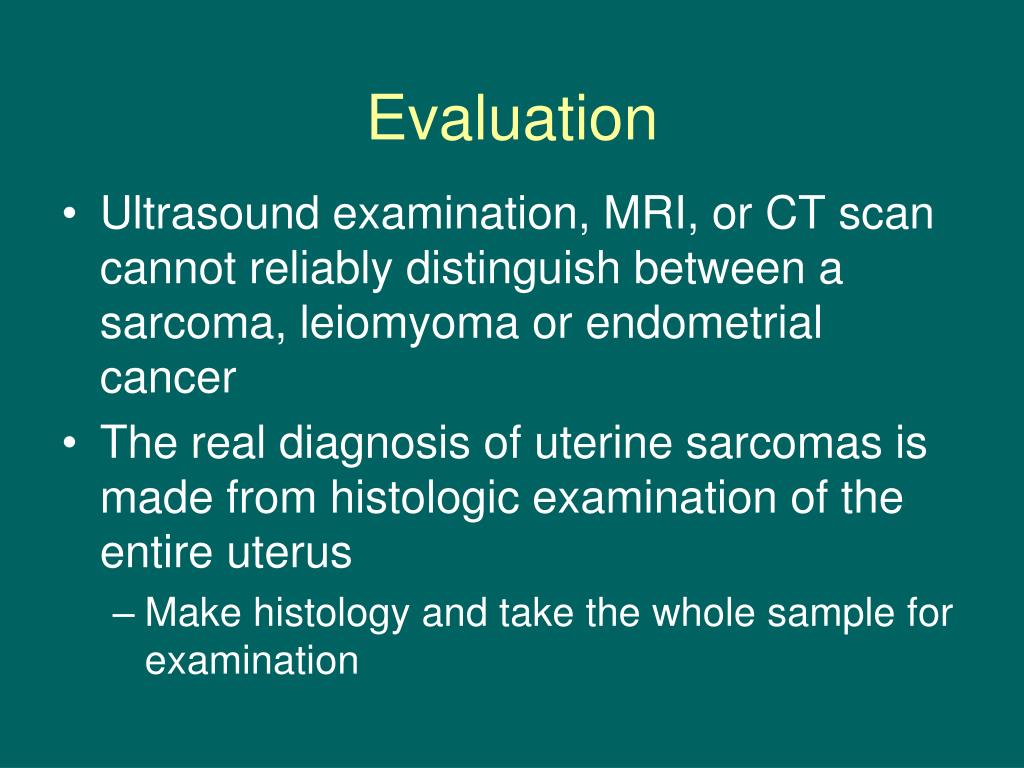 Evaluation

• Ultrasound examination, MRI, or CT scan cannot reliably distinguish between a sarcoma, leiomyoma or endometrial cancer

• The real diagnosis of uterine sarcomas is made from histologic examination of the entire uterus

– Make histology and take the whole sample for examination